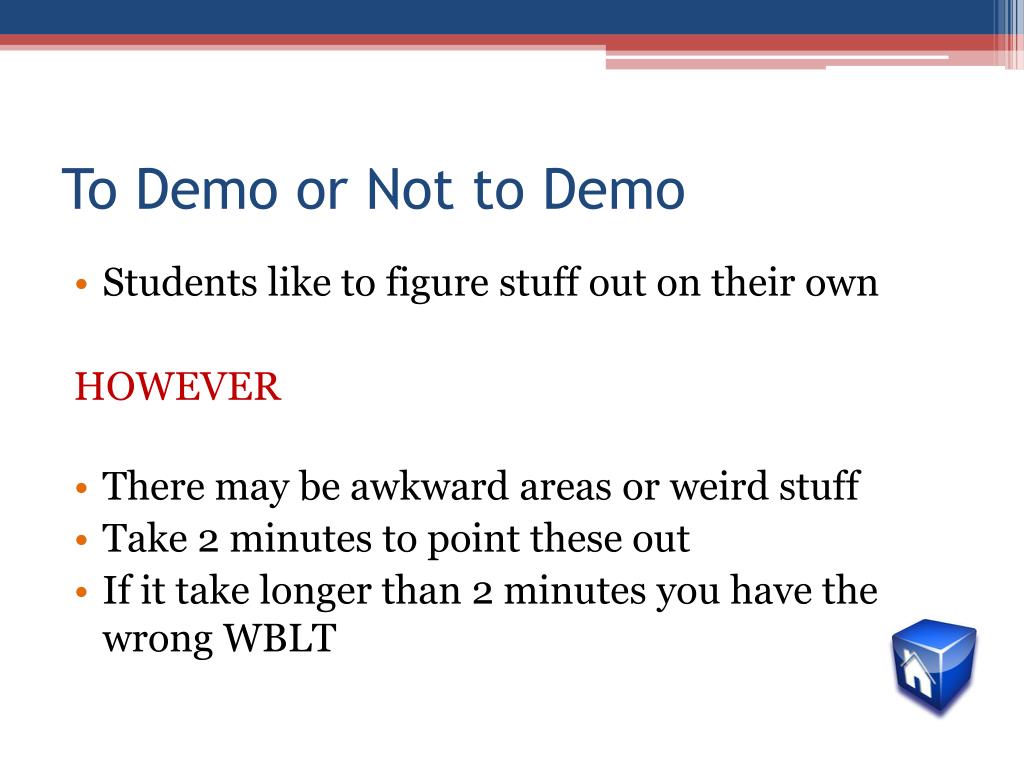 To Demo or Not to Demo

• Students like to figure stuff out on their own

HOWEVER

• There may be awkward areas or weird stuff
• Take 2 minutes to point these out
• If it take longer than 2 minutes you have the wrong WBLT